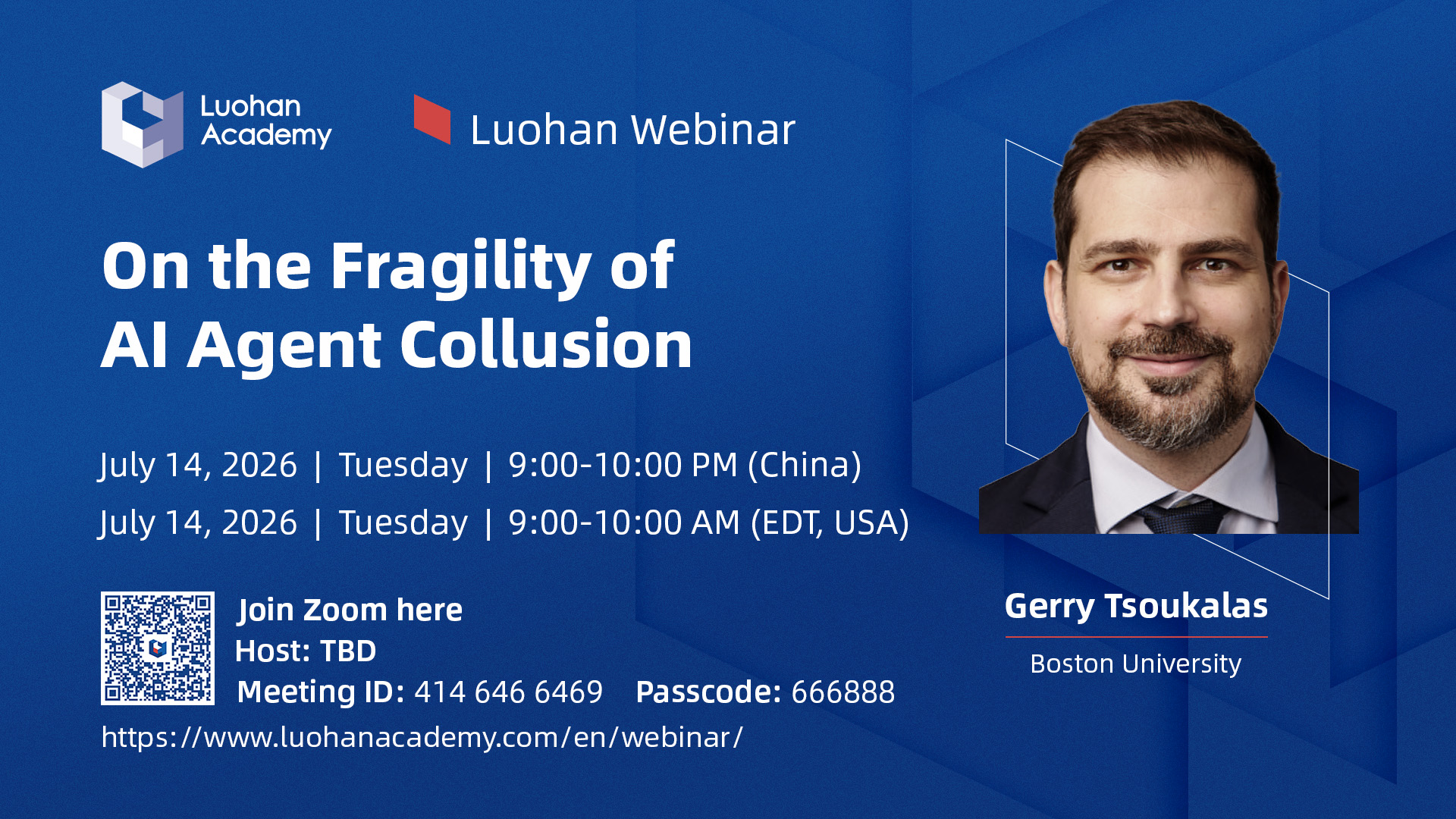 Luohan Academy

Luohan Webinar

On the Fragility of AI Agent Collusion

July 14, 2026 | Tuesday | 9:00-10:00 PM (China)
July 14, 2026 | Tuesday | 9:00-10:00 AM (EDT, USA)

Join Zoom here
Host: TBD
Meeting ID: 414 646 6469 Passcode: 666888
https://www.luohanacademy.com/en/webinar/

Gerry Tsoukalas
Boston University